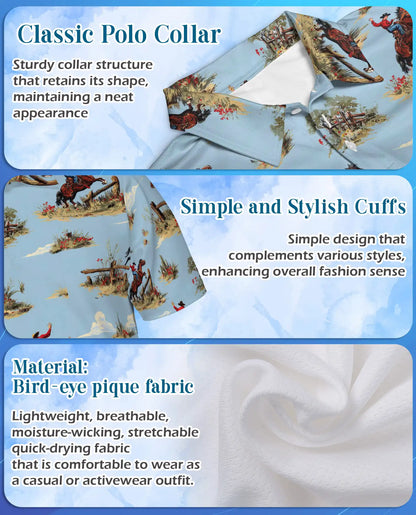 Classic Polo Collar

Sturdy collar structure that retains its shape, maintaining a neat appearance

Simple and Stylish Cuffs

Simple design that complements various styles, enhancing overall fashion sense

Material:
Bird-eye pique fabric

Lightweight, breathable, moisture-wicking, stretchable quick-drying fabric
that is comfortable to wear as a casual or activewear outfit.